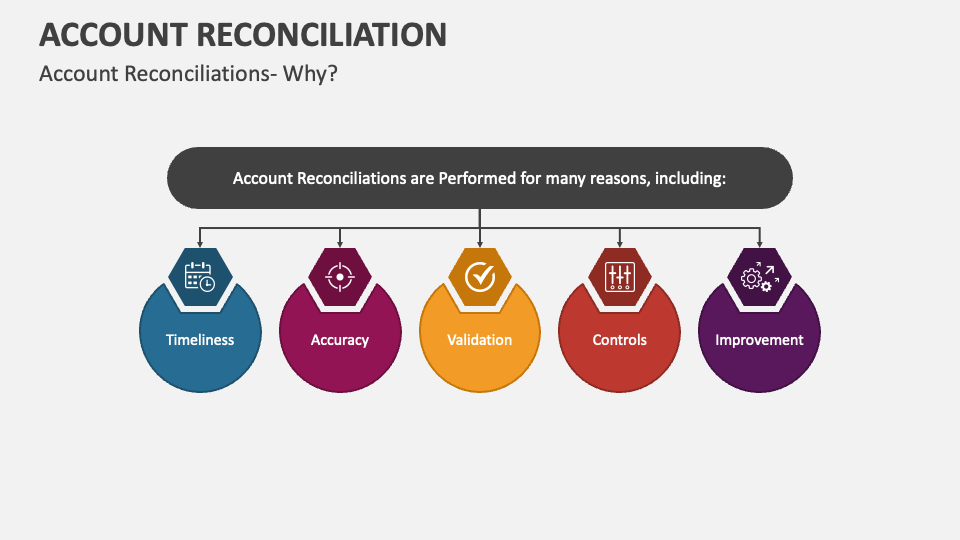 ACCOUNT RECONCILIATION

Account Reconciliations- Why?

Account Reconciliations are Performed for many reasons, including:

Timeliness

Accuracy

Validation

Controls

Improvement